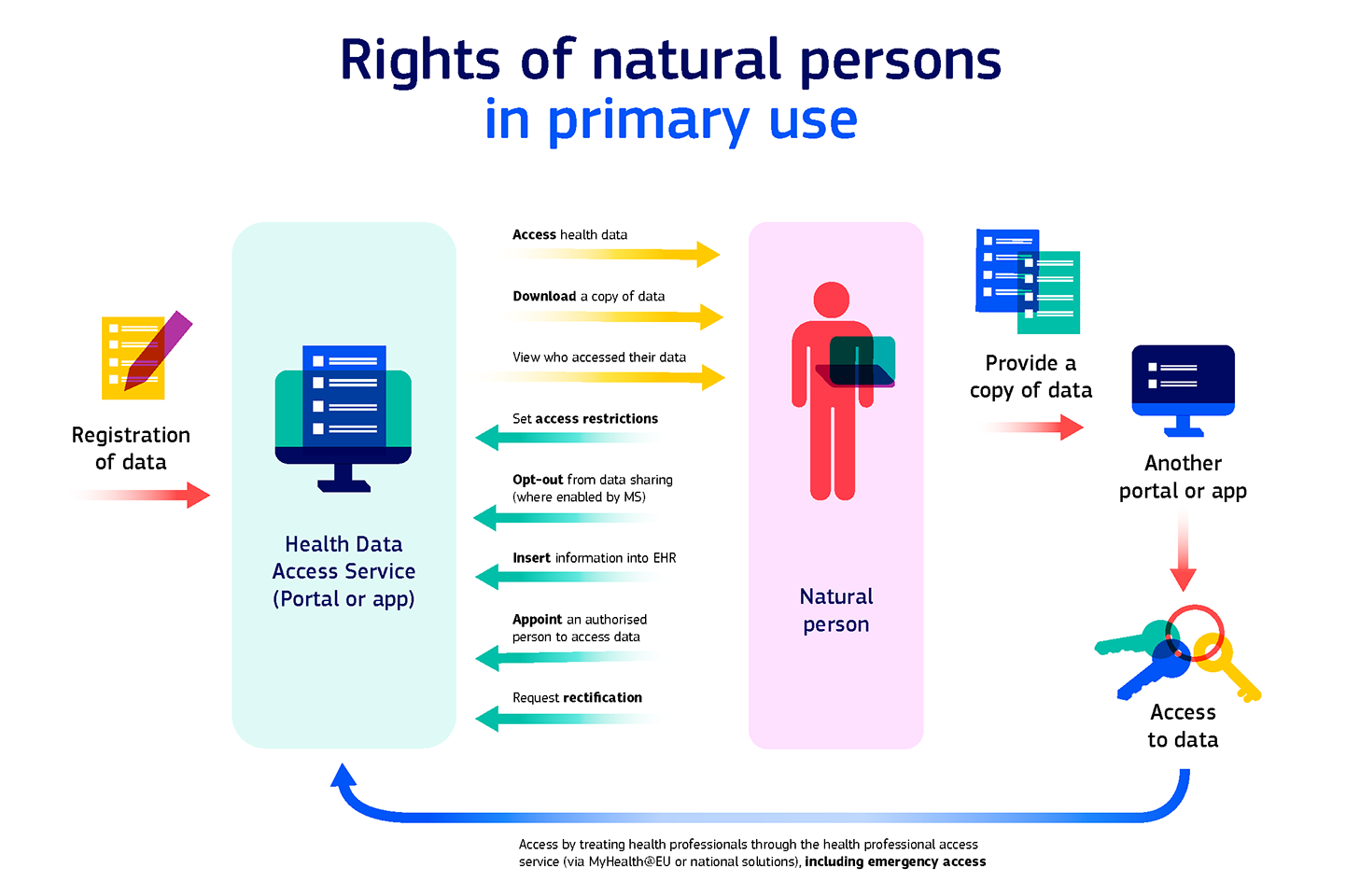 Rights of natural persons
in primary use

Registration of data

Health Data Access Service (Portal or app)

Access health data

Download a copy of data

View who accessed their data

Set access restrictions

Opt-out from data sharing (where enabled by MS)

Insert information into EHR

Appoint an authorised person to access data

Request rectification

Natural person

Provide a copy of data

Another portal or app

Access to data

Access by treating health professionals through the health professional access service (via MyHealth@EU or national solutions), including emergency access